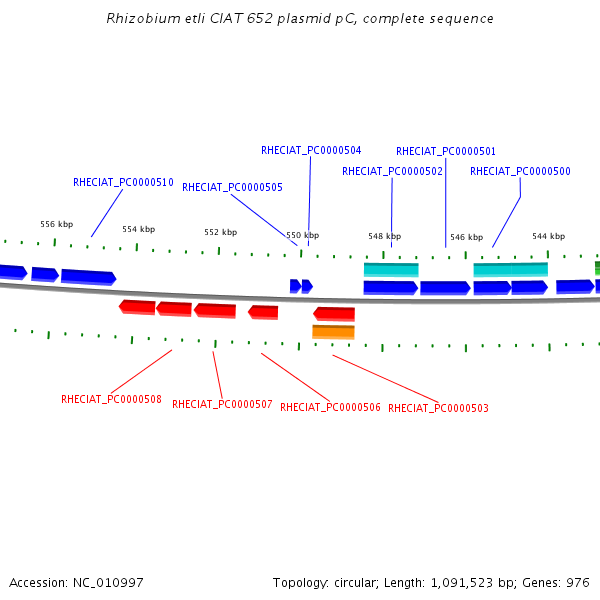 Rhizobium etli CIAT 652 plasmid pC, complete sequence

RHECIAT_PC0000504
RHECIAT_PC0000501
RHECIAT_PC0000502
RHECIAT_PC0000500
RHECIAT_PC0000510
RHECIAT_PC0000505

556 kbp
554 kbp
552 kbp
550 kbp
548 kbp
546 kbp
544 kbp

RHECIAT_PC0000508
RHECIAT_PC0000507
RHECIAT_PC0000506
RHECIAT_PC0000503

Accession: NC_010997
Topology: circular; Length: 1,091,523 bp; Genes: 976